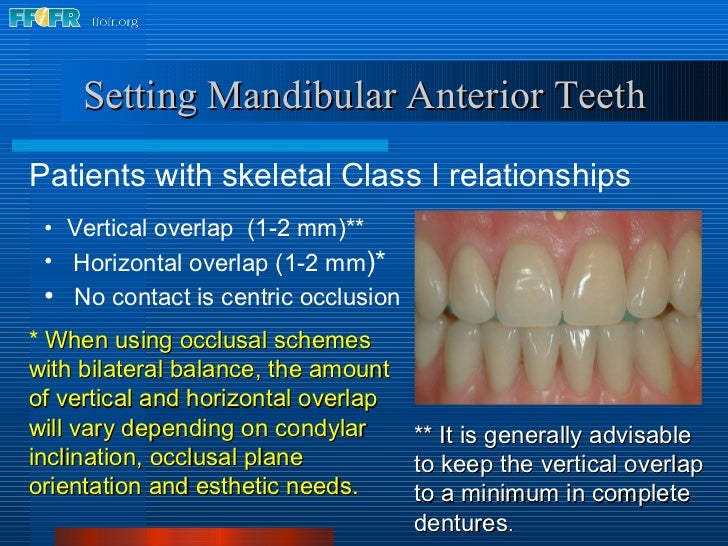 FFOFR ffofr.org

Setting Mandibular Anterior Teeth

Patients with skeletal Class I relationships

• Vertical overlap (1-2 mm)**
• Horizontal overlap (1-2 mm)*
• No contact is centric occlusion

* When using occlusal schemes with bilateral balance, the amount of vertical and horizontal overlap will vary depending on condylar inclination, occlusal plane orientation and esthetic needs.

** It is generally advisable to keep the vertical overlap to a minimum in complete dentures.